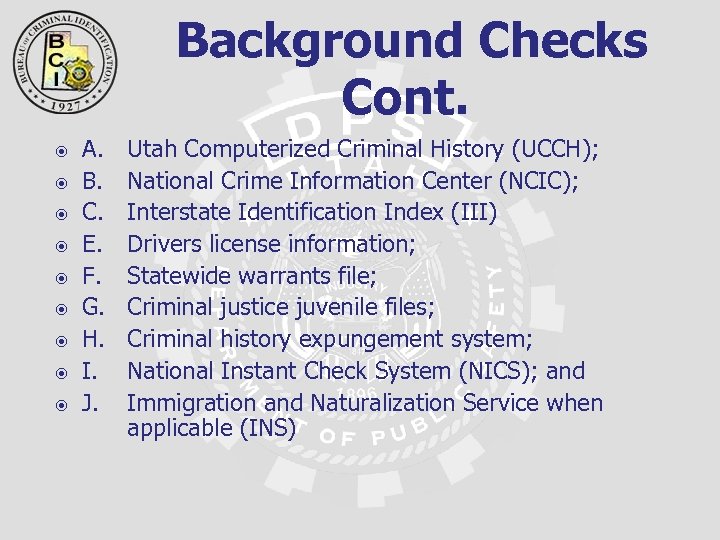 BUREAU OF CRIMINAL IDENTIFICATION
BCI
1927

Background Checks Cont.

A. Utah Computerized Criminal History (UCCH);
B. National Crime Information Center (NCIC);
C. Interstate Identification Index (III)
E. Drivers license information;
F. Statewide warrants file;
G. Criminal justice juvenile files;
H. Criminal history expungement system;
I. National Instant Check System (NICS); and
J. Immigration and Naturalization Service when applicable (INS)

DPS
UTAH
INDUSTRY
1896
DEPARTMENT OF PUBLIC SAFETY